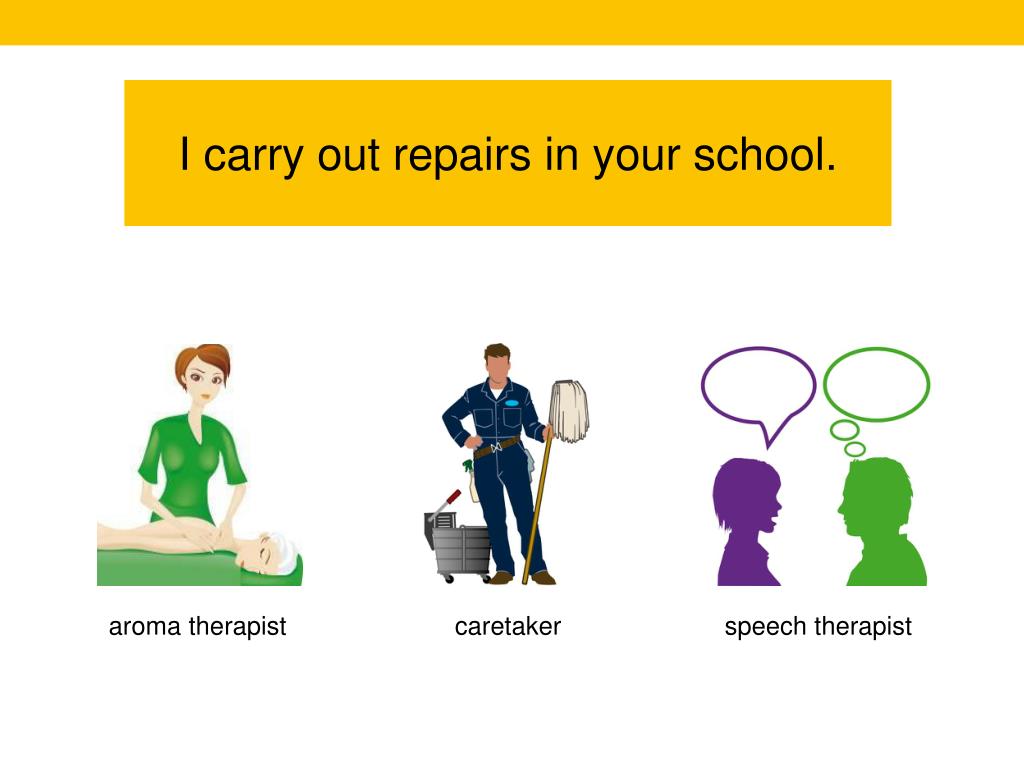 I carry out repairs in your school.

aroma therapist

caretaker

speech therapist